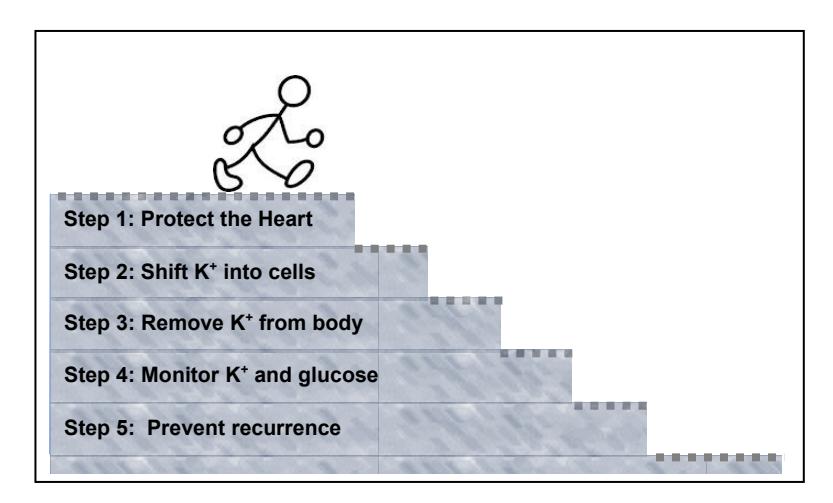 Step 1: Protect the Heart

Step 2: Shift $K^+$ into cells

Step 3: Remove $K^+$ from body

Step 4: Monitor $K^+$ and glucose

Step 5: Prevent recurrence